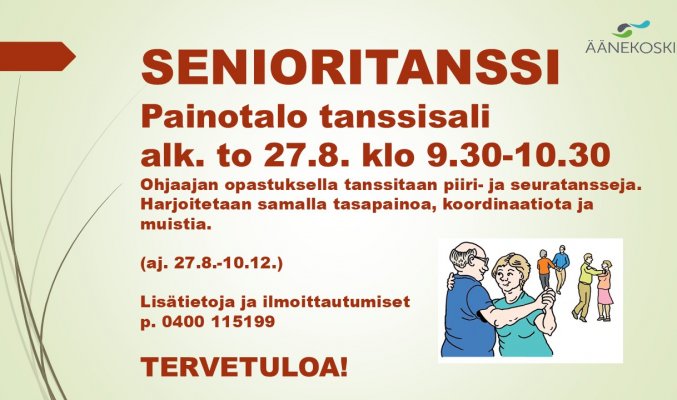 ÄÄNEKOSKI

SENIORITANSSI

Painotalo tanssisali
alk. to 27.8. klo 9.30-10.30

Ohjaajan opastuksella tanssitaan piiri- ja seuratansseja. Harjoitetaan samalla tasapainoa, koordinaatiota ja muistia.

(aj. 27.8.-10.12.)

Lisätietoja ja ilmoittautumiset
p. 0400 115199

TERVETULOA!